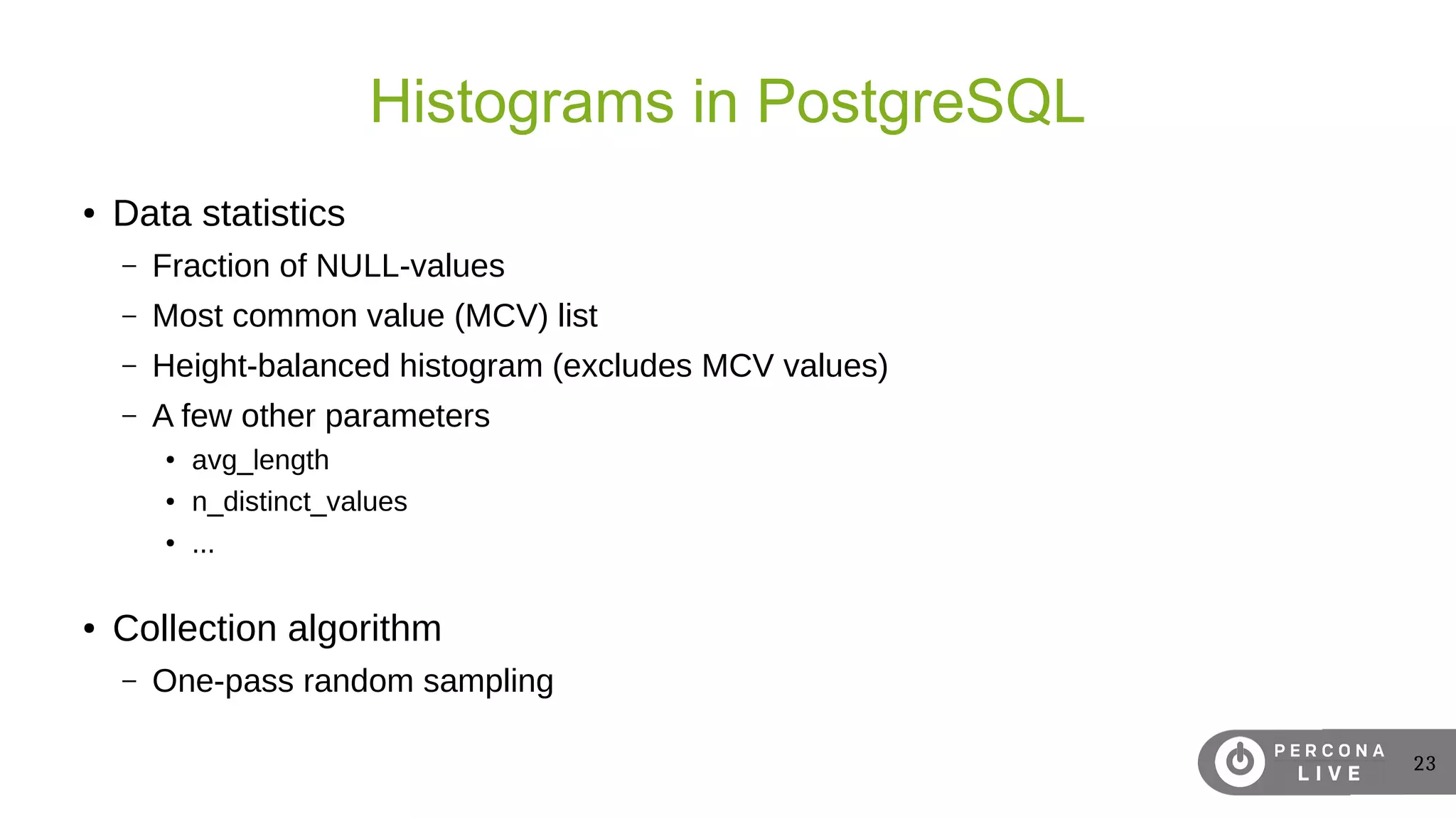 Histograms in PostgreSQL

• Data statistics
– Fraction of NULL-values
– Most common value (MCV) list
– Height-balanced histogram (excludes MCV values)
– A few other parameters
• avg_length
• n_distinct_values
• ...

• Collection algorithm
– One-pass random sampling

PERCONA LIVE

23